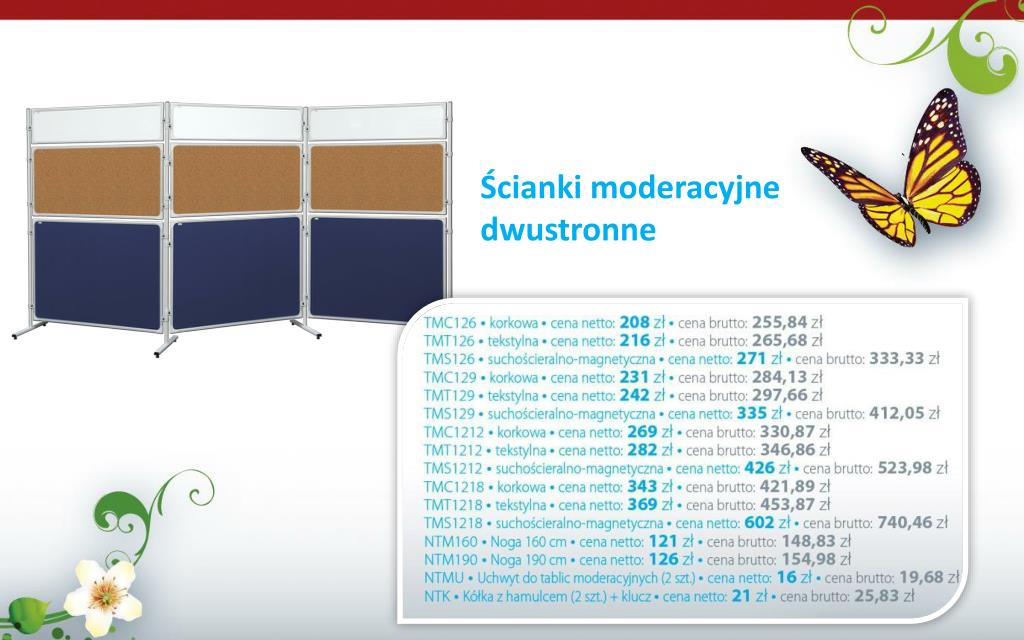 Ścianki moderacyjne dwustronne

TMC126 • korkowa • cena netto: 208 zł • cena brutto: 255,84 zł
TMT126 • tekstylna • cena netto: 216 zł • cena brutto: 265,68 zł
TMS126 • suchościeralno-magnetyczna • cena netto: 271 zł • cena brutto: 333,33 zł
TMC129 • korkowa • cena netto: 231 zł • cena brutto: 284,13 zł
TMT129 • tekstylna • cena netto: 242 zł • cena brutto: 297,66 zł
TMS129 • suchościeralno-magnetyczna • cena netto: 335 zł • cena brutto: 412,05 zł
TMC1212 • korkowa • cena netto: 269 zł • cena brutto: 330,87 zł
TMT1212 • tekstylna • cena netto: 282 zł • cena brutto: 346,86 zł
TMS1212 • suchościeralno-magnetyczna • cena netto: 426 zł • cena brutto: 523,98 zł
TMC1218 • korkowa • cena netto: 343 zł • cena brutto: 421,89 zł
TMT1218 • tekstylna • cena netto: 369 zł • cena brutto: 453,87 zł
TMS1218 • suchościeralno-magnetyczna • cena netto: 602 zł • cena brutto: 740,46 zł
NTM160 • Noga 160 cm • cena netto: 121 zł • cena brutto: 148,83 zł
NTM190 • Noga 190 cm • cena netto: 126 zł • cena brutto: 154,98 zł
NTMU • Uchwyt do tablic moderacyjnych (2 szt.) • cena netto: 16 zł • cena brutto: 19,68 zł
NTK • Kółka z hamulcem (2 szt.) + klucz • cena netto: 21 zł • cena brutto: 25,83 zł